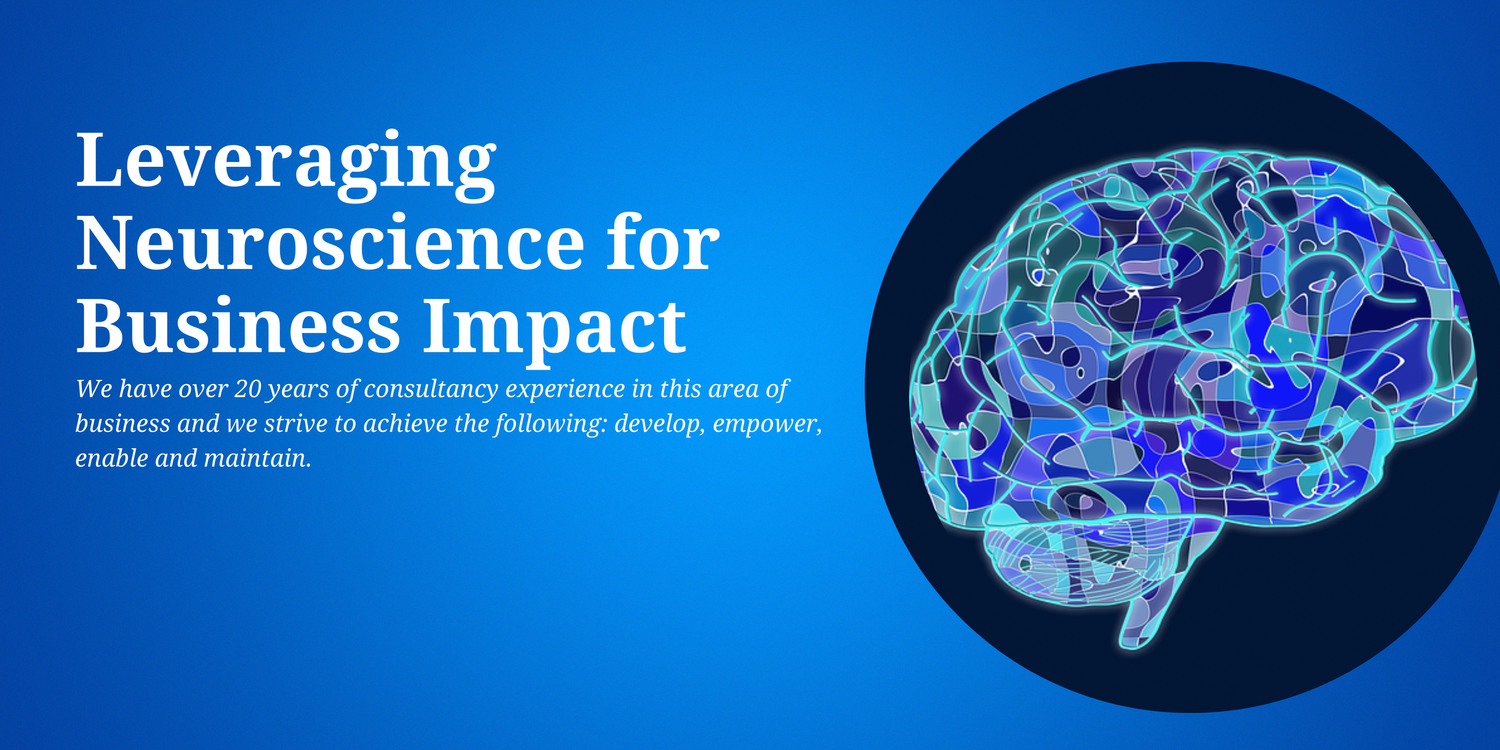 Leveraging Neuroscience for Business Impact

We have over 20 years of consultancy experience in this area of business and we strive to achieve the following: develop, empower, enable and maintain.